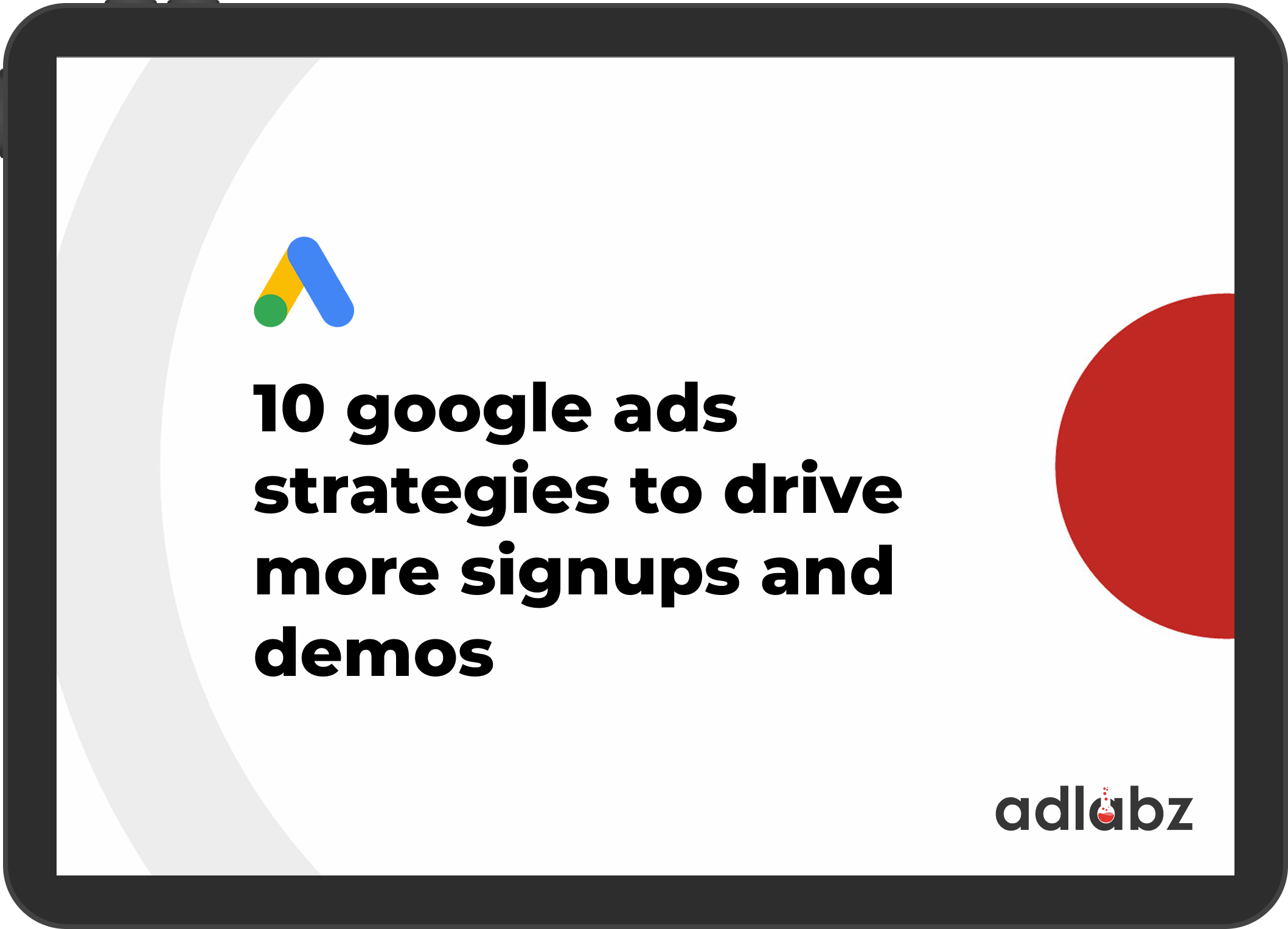 10 google ads strategies to drive more signups and demos

adlabz